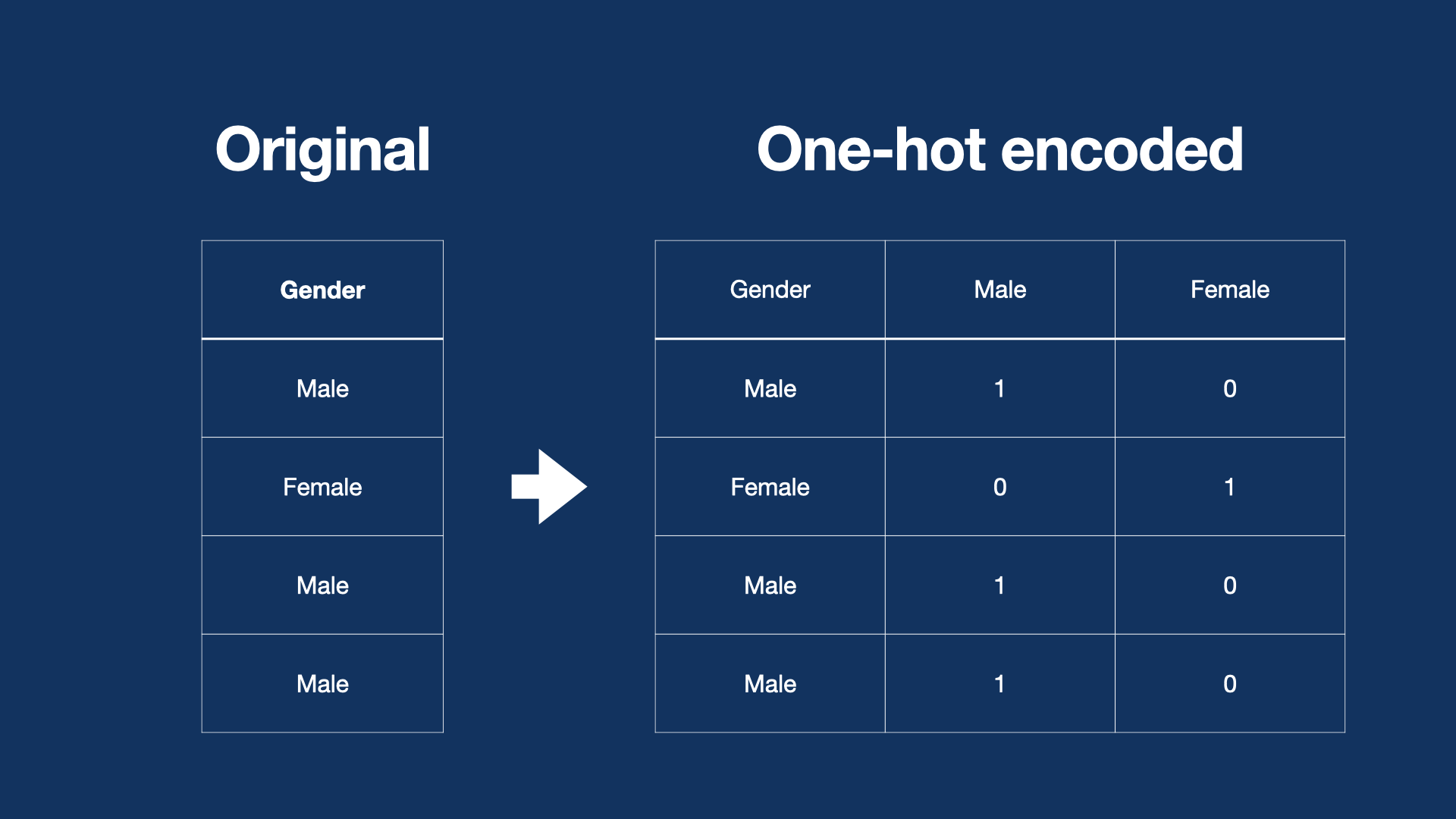 Original

| Gender |
|---|
| Male |
| Female |
| Male |
| Male |

One-hot encoded

| Gender | Male | Female |
|---|---|---|
| Male | 1 | 0 |
| Female | 0 | 1 |
| Male | 1 | 0 |
| Male | 1 | 0 |